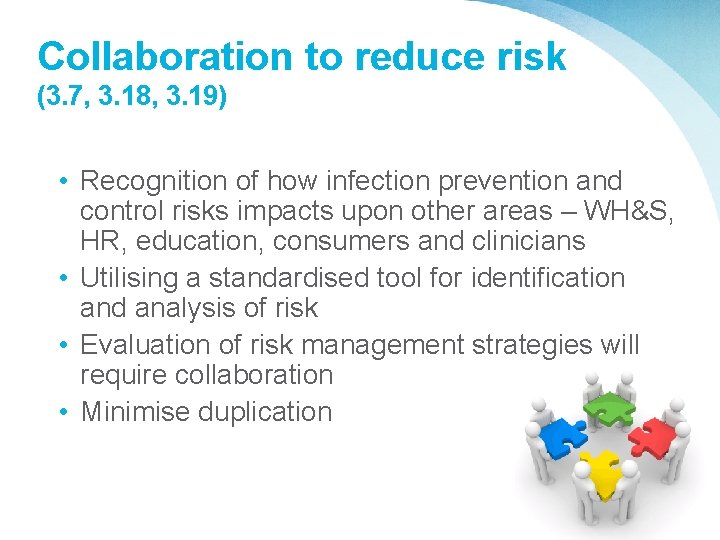 Collaboration to reduce risk
(3.7, 3.18, 3.19)

• Recognition of how infection prevention and control risks impacts upon other areas – WH&S, HR, education, consumers and clinicians
• Utilising a standardised tool for identification and analysis of risk
• Evaluation of risk management strategies will require collaboration
• Minimise duplication